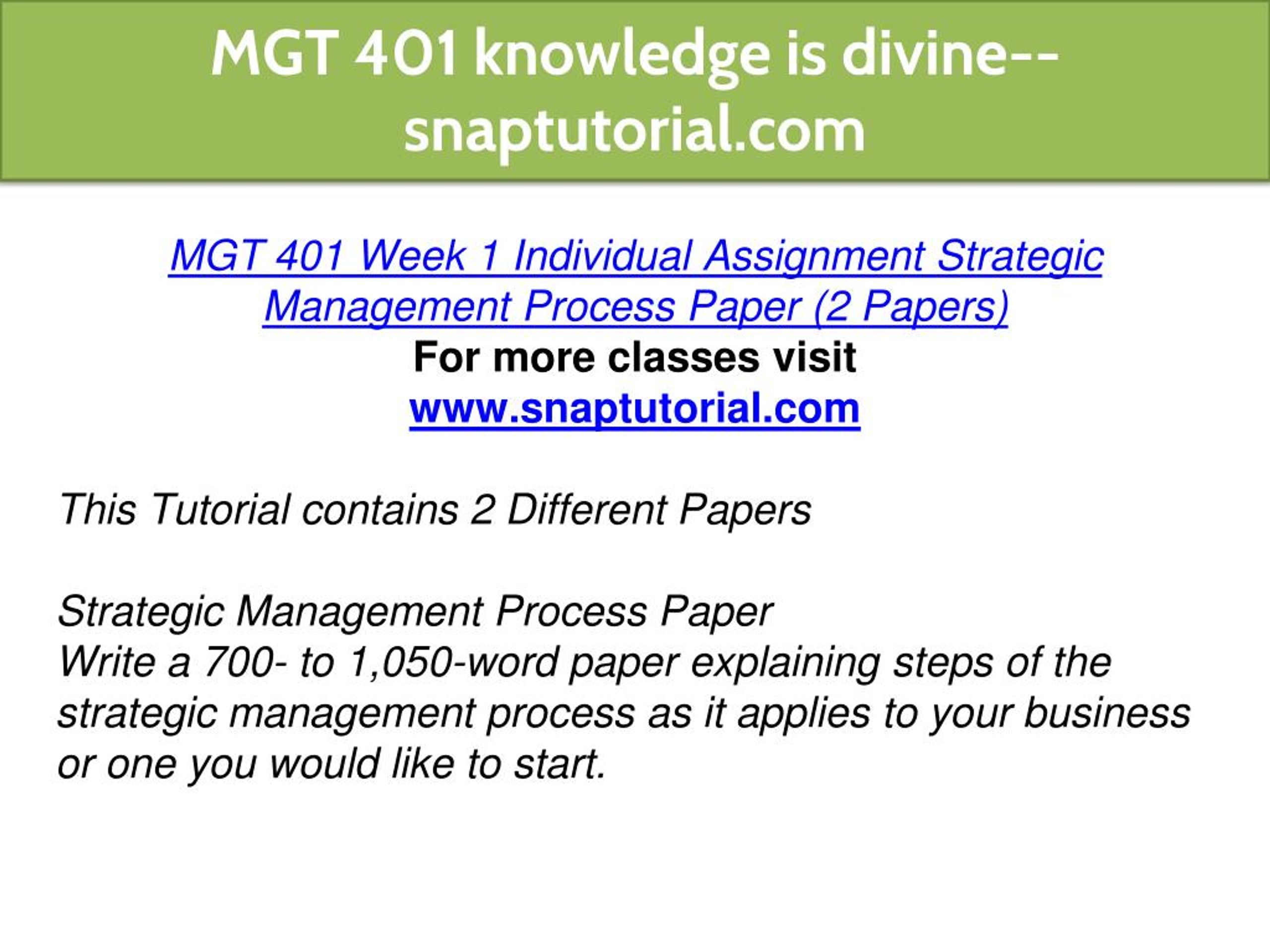 MGT 401 knowledge is divine--snaptutorial.com

MGT 401 Week 1 Individual Assignment Strategic Management Process Paper (2 Papers)
For more classes visit
www.snaptutorial.com

This Tutorial contains 2 Different Papers

Strategic Management Process Paper
Write a 700- to 1,050-word paper explaining steps of the strategic management process as it applies to your business or one you would like to start.